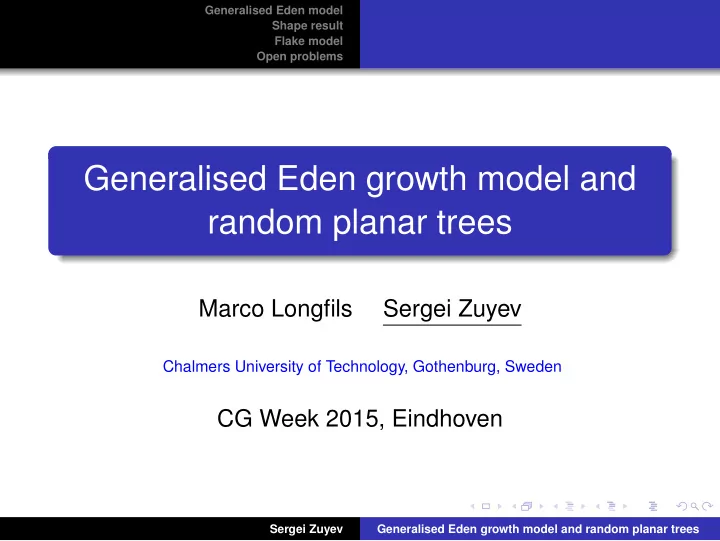 Generalised Eden model
Shape result
Flake model
Open problems

Generalised Eden growth model and random planar trees

Marco Longfils Sergei Zuyev

Chalmers University of Technology, Gothenburg, Sweden

CG Week 2015, Eindhoven

Sergei Zuyev Generalised Eden growth model and random planar trees